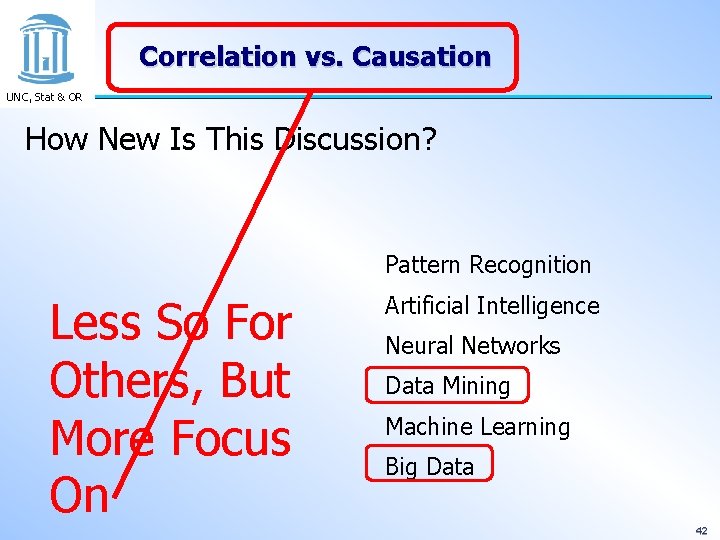 UNC, Stat & OR

Correlation vs. Causation

How New Is This Discussion?

Less So For Others, But More Focus On

Pattern Recognition

Artificial Intelligence

Neural Networks

Data Mining

Machine Learning

Big Data

42